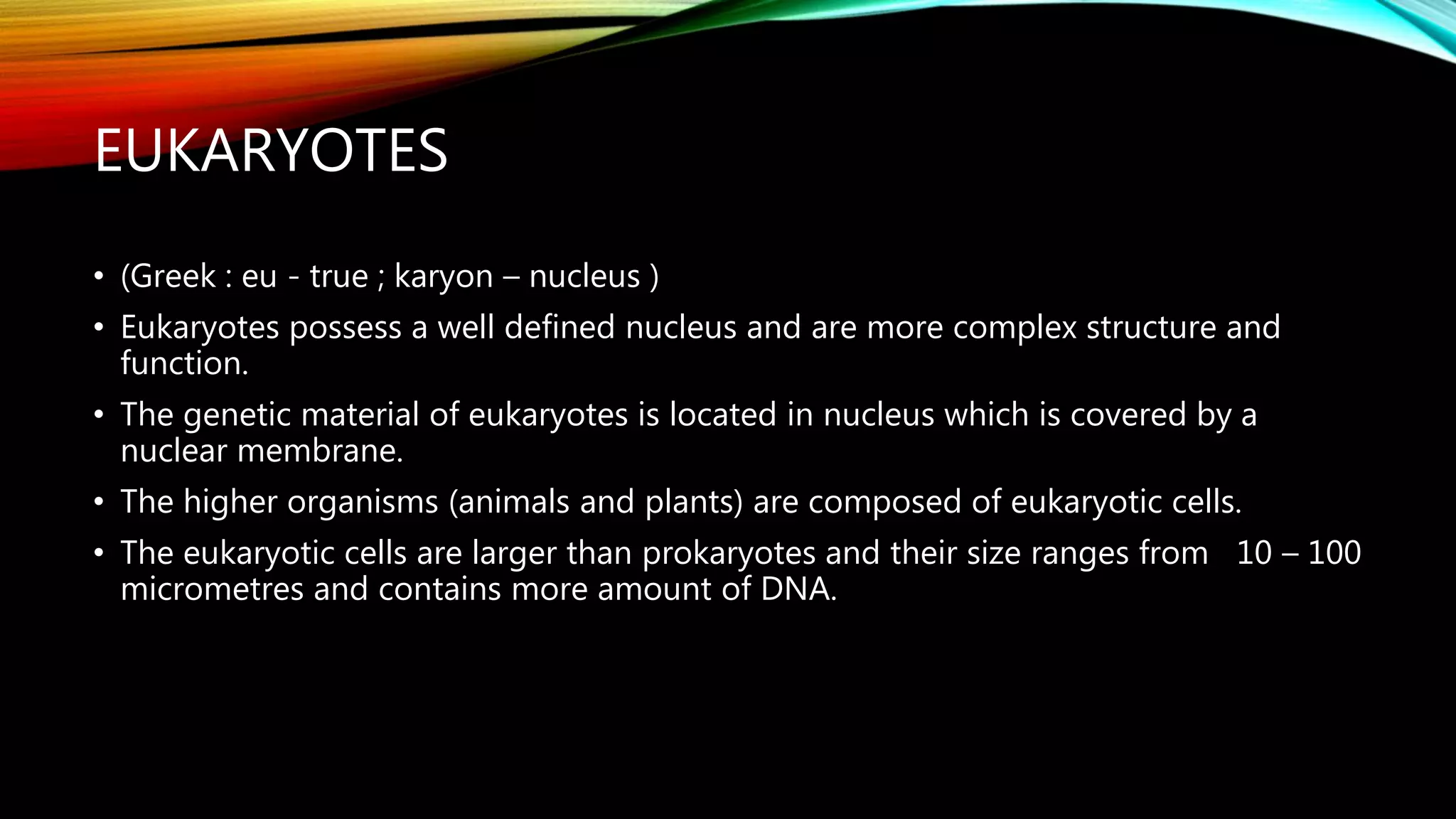 EUKARYOTES

• (Greek : eu - true ; karyon – nucleus )

• Eukaryotes possess a well defined nucleus and are more complex structure and function.

• The genetic material of eukaryotes is located in nucleus which is covered by a nuclear membrane.

• The higher organisms (animals and plants) are composed of eukaryotic cells.

• The eukaryotic cells are larger than prokaryotes and their size ranges from 10 – 100 micrometres and contains more amount of DNA.